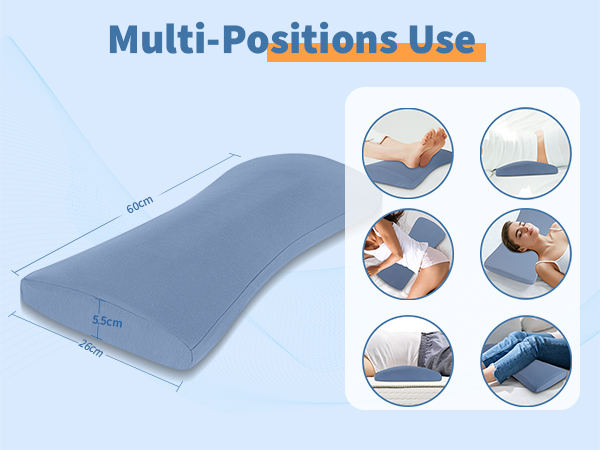 Multi-Positions Use

60cm

5.5cm

26cm